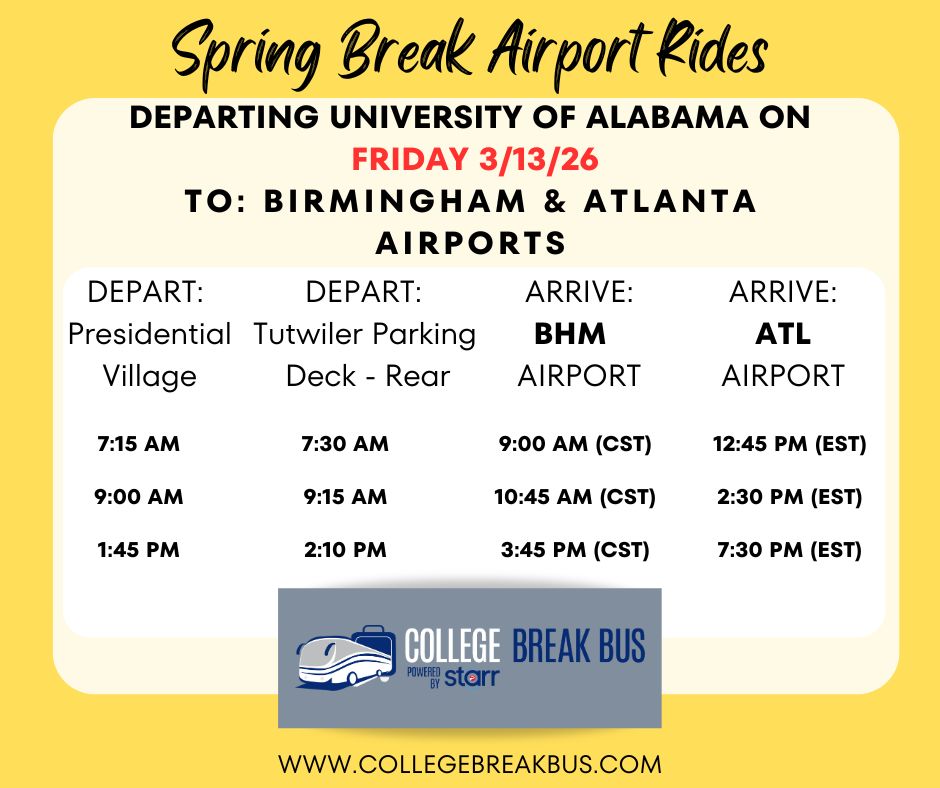 Spring Break Airport Rides

DEPARTING UNIVERSITY OF ALABAMA ON
FRIDAY 3/13/26
TO: BIRMINGHAM & ATLANTA AIRPORTS

| DEPART: Presidential Village | DEPART: Tutwiler Parking Deck - Rear | ARRIVE: BHM AIRPORT | ARRIVE: ATL AIRPORT |
|---|---|---|---|
| 7:15 AM | 7:30 AM | 9:00 AM (CST) | 12:45 PM (EST) |
| 9:00 AM | 9:15 AM | 10:45 AM (CST) | 2:30 PM (EST) |
| 1:45 PM | 2:10 PM | 3:45 PM (CST) | 7:30 PM (EST) |

COLLEGE BREAK BUS
POWERED BY starr

WWW.COLLEGEBREAKBUS.COM